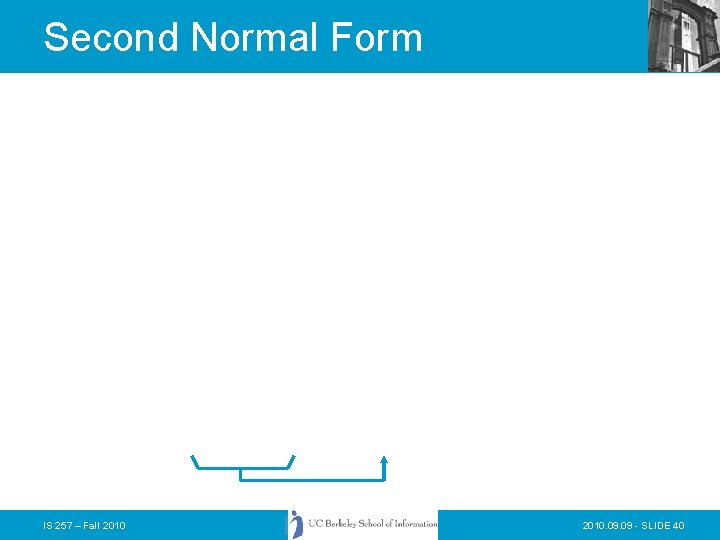 Second Normal Form

IS 257 – Fall 2010

UC Berkeley School of Information

2010.09.09 - SLIDE 40